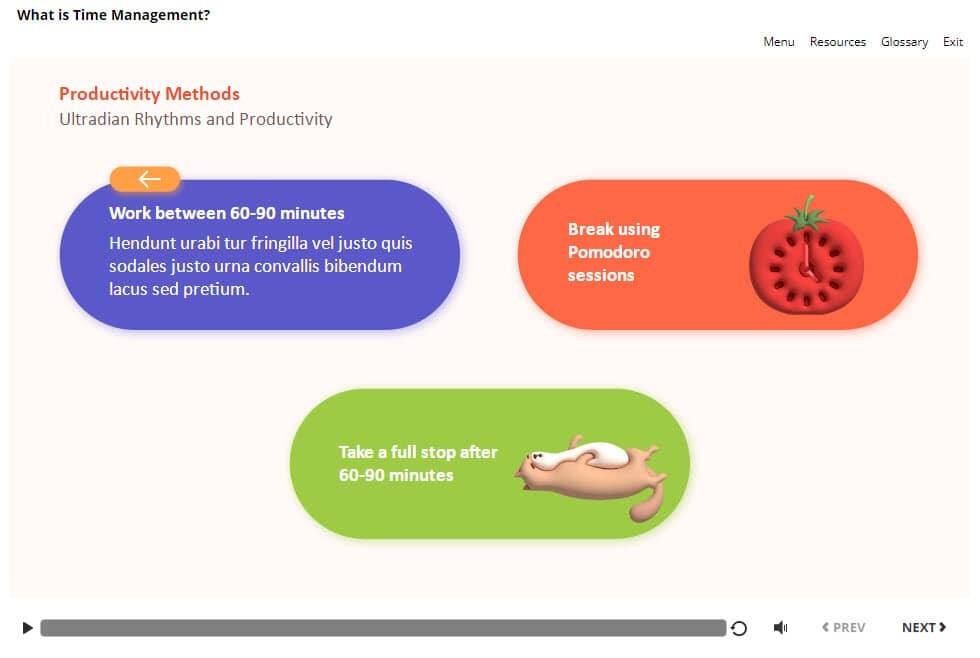 What is Time Management?

Menu Resources Glossary Exit

Productivity Methods
Ultradian Rhythms and Productivity

Work between 60-90 minutes
Hendunt urabi tur fringilla vel justo quis sodales justo urna convallis bibendum lacus sed pretium.

Break using Pomodoro sessions

Take a full stop after 60-90 minutes

PREV NEXT